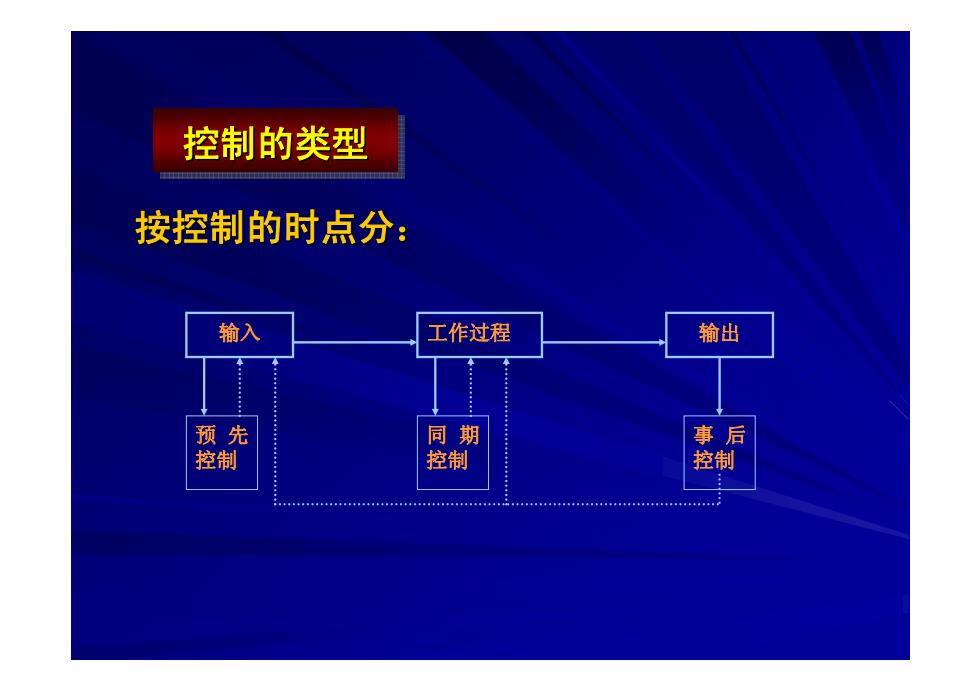 控制的类型

按控制的时点分：

输入

工作过程

输出

预 先 控制

同 期 控制

事 后 控制